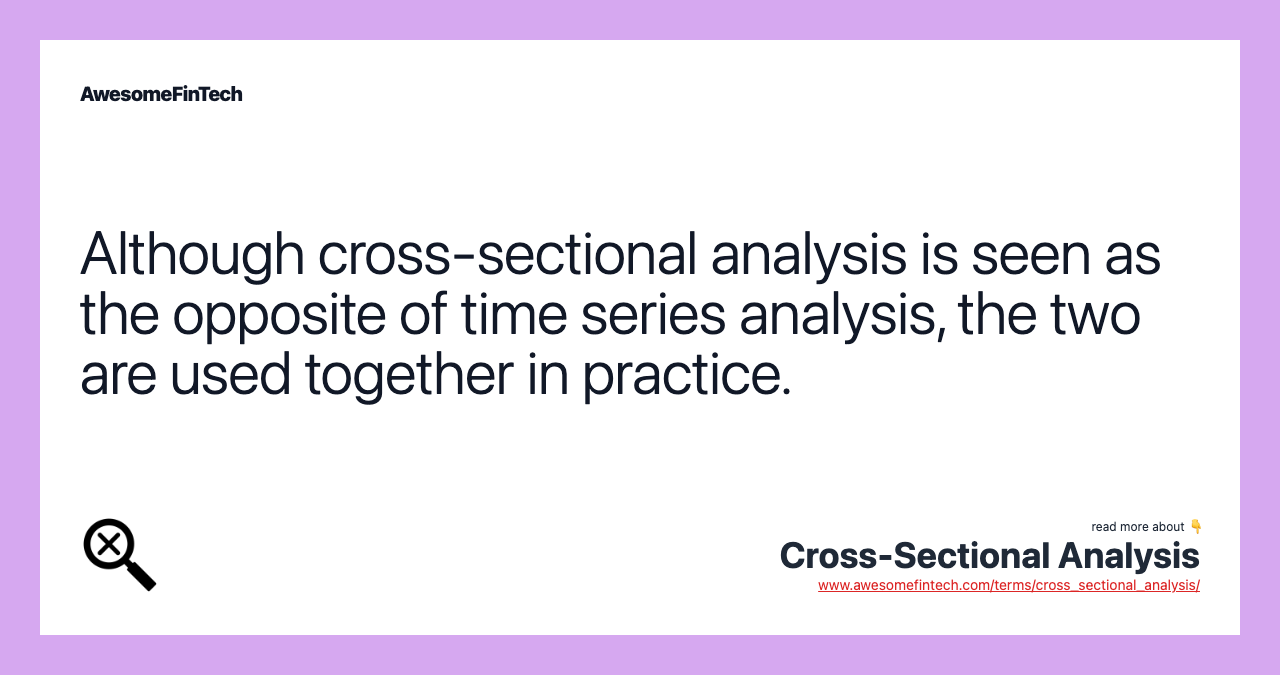 AwesomeFinTech

Although cross-sectional analysis is seen as the opposite of time series analysis, the two are used together in practice.

read more about 👇

Cross-Sectional Analysis

www.awesomefintech.com/terms/cross_sectional_analysis/